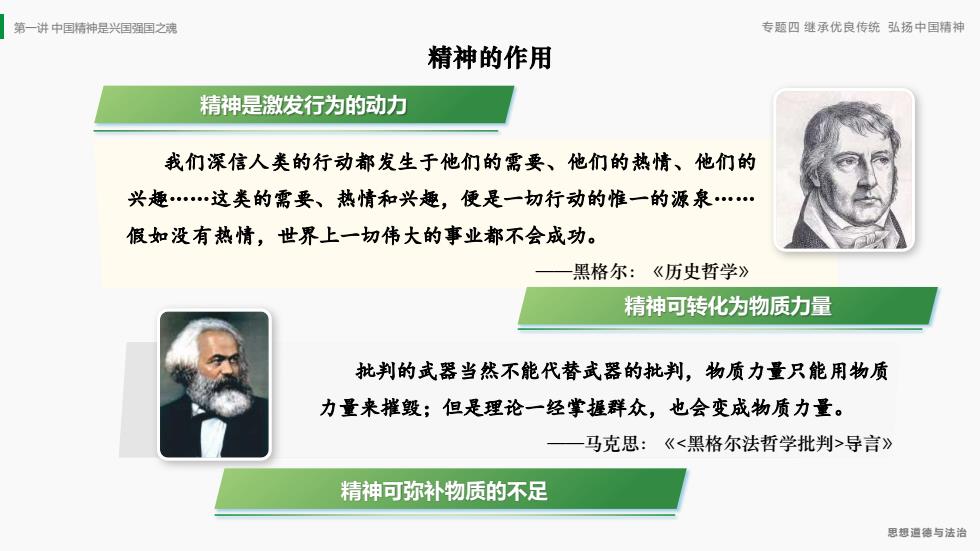 第一讲 中国精神是兴国强国之魂

专题四 继承优良传统 弘扬中国精神

精神的作用

精神是激发行为的动力

我们深信人类的行动都发生于他们的需要、他们的热情、他们的兴趣……这类的需要、热情和兴趣，便是一切行动的惟一的源泉……假如没有热情，世界上一切伟大的事业都不会成功。

——黑格尔：《历史哲学》

精神可转化为物质力量

批判的武器当然不能代替武器的批判，物质力量只能用物质力量来摧毁；但是理论一经掌握群众，也会变成物质力量。

——马克思：《<黑格尔法哲学批判>导言》

精神可弥补物质的不足

思想道德与法治